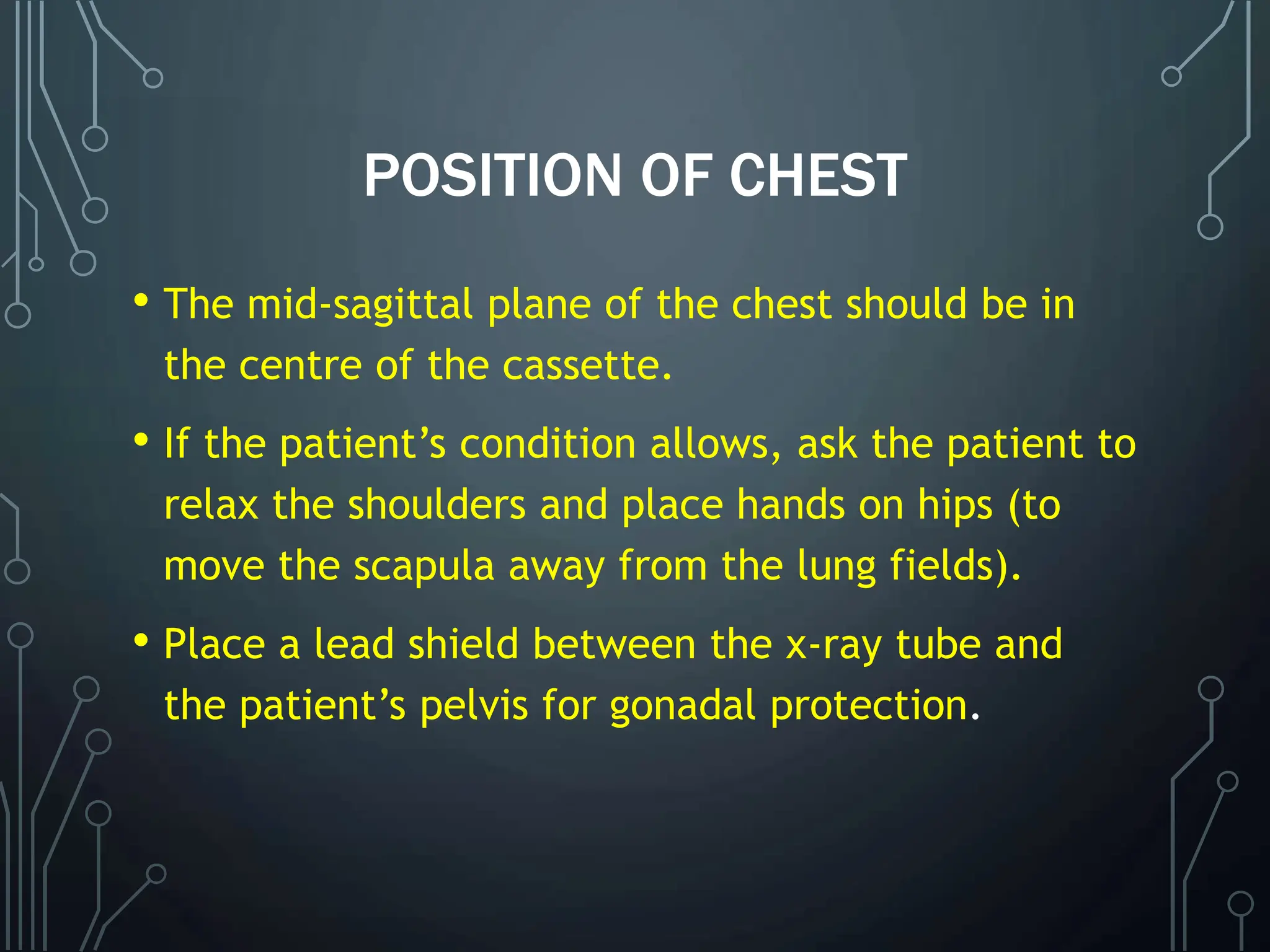 POSITION OF CHEST

• The mid-sagittal plane of the chest should be in the centre of the cassette.

• If the patient’s condition allows, ask the patient to relax the shoulders and place hands on hips (to move the scapula away from the lung fields).

• Place a lead shield between the x-ray tube and the patient’s pelvis for gonadal protection.